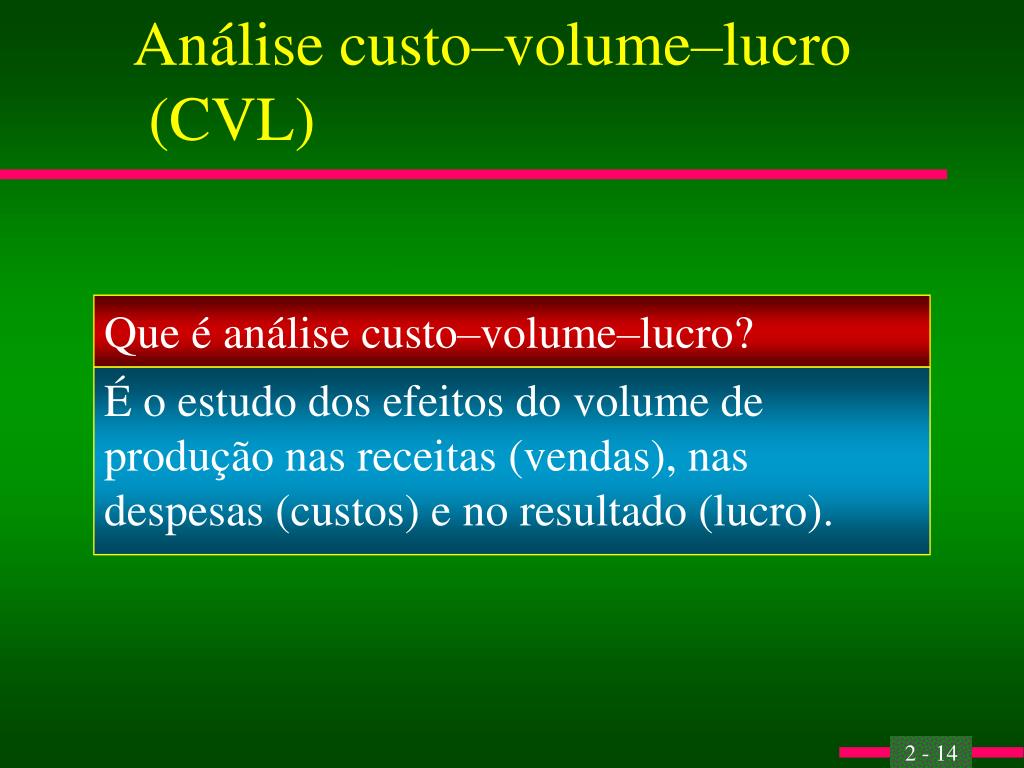 Análise custo–volume–lucro (CVL)

Que é análise custo–volume–lucro?

É o estudo dos efeitos do volume de produção nas receitas (vendas), nas despesas (custos) e no resultado (lucro).

2 - 14